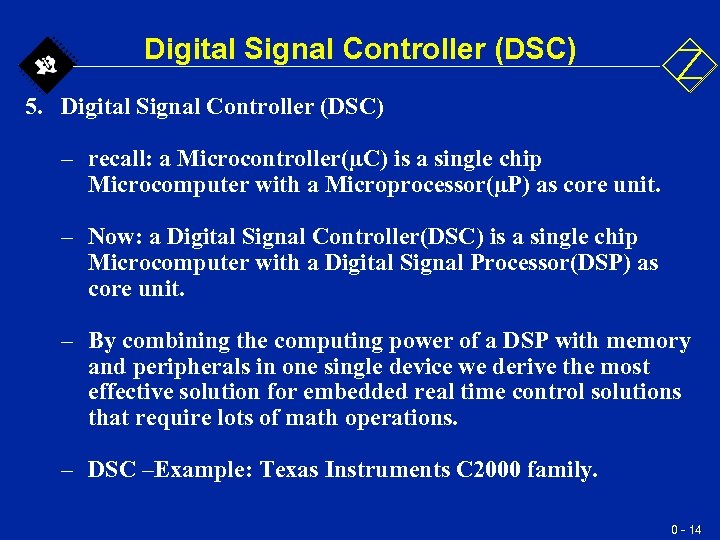 Digital Signal Controller (DSC)

5. Digital Signal Controller (DSC)

– recall: a Microcontroller(µC) is a single chip Microcomputer with a Microprocessor(µP) as core unit.

– Now: a Digital Signal Controller(DSC) is a single chip Microcomputer with a Digital Signal Processor(DSP) as core unit.

– By combining the computing power of a DSP with memory and peripherals in one single device we derive the most effective solution for embedded real time control solutions that require lots of math operations.

– DSC –Example: Texas Instruments C2000 family.

0 - 14